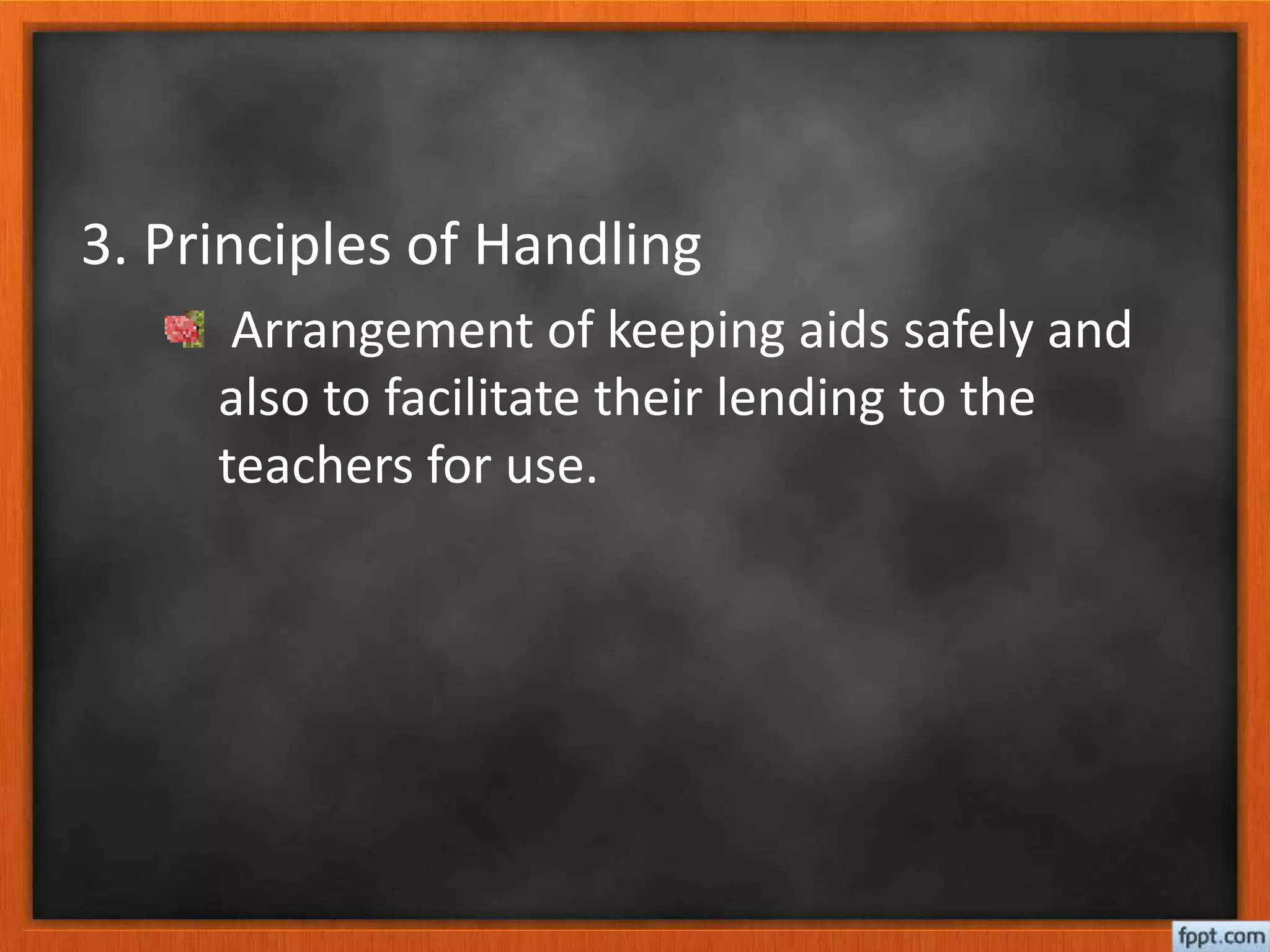 3. Principles of Handling

Arrangement of keeping aids safely and also to facilitate their lending to the teachers for use.

fppt.com